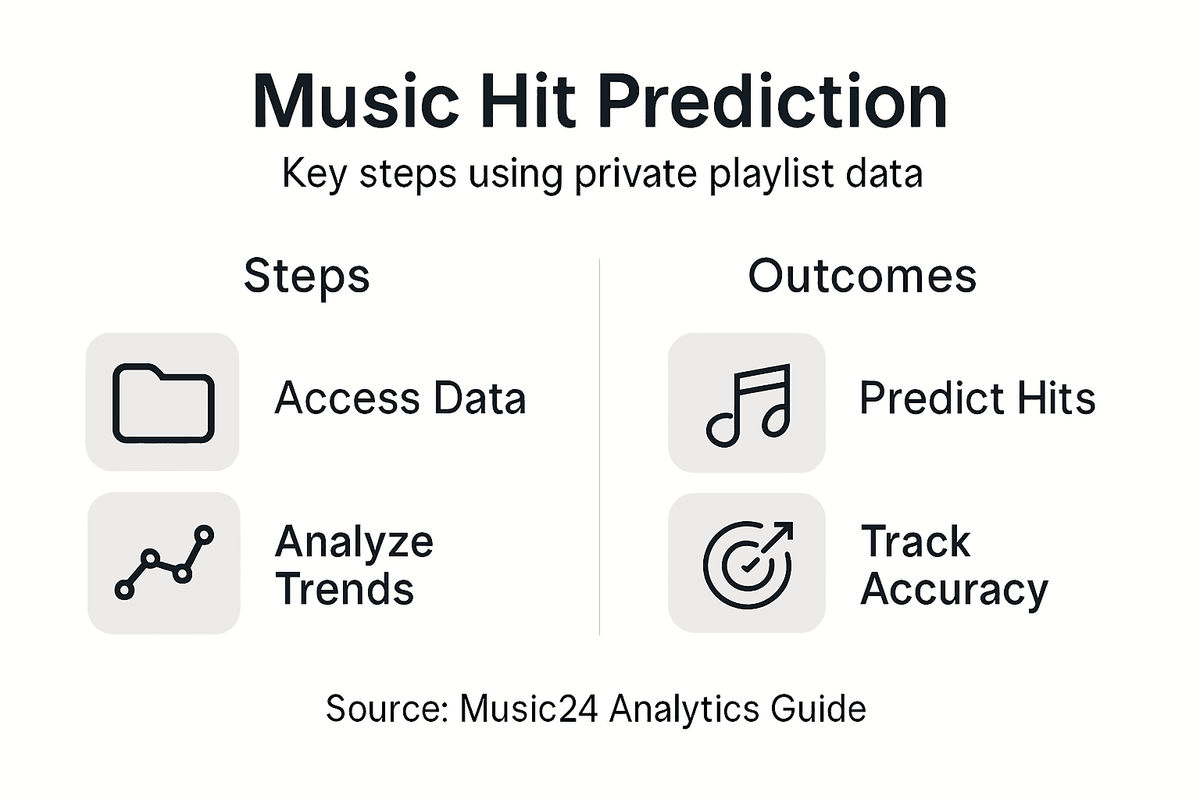 Music Hit Prediction
Key steps using private playlist data

Steps

Access Data

Analyze Trends

Outcomes

Predict Hits

Track Accuracy

Source: Music24 Analytics Guide